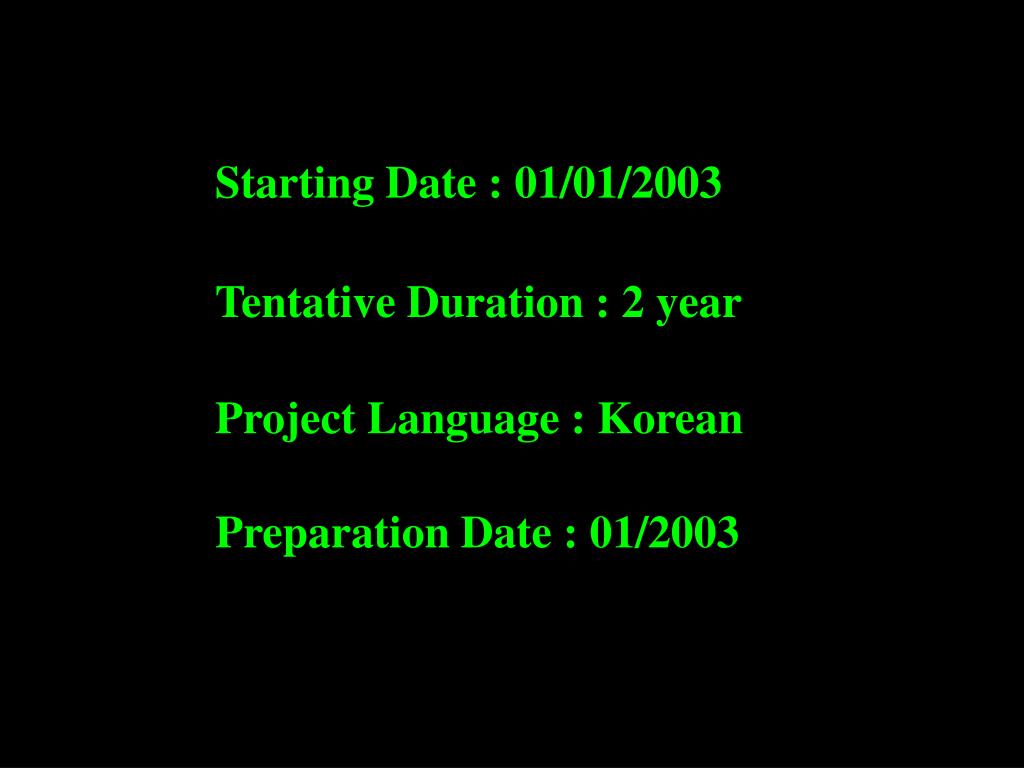 Starting Date : 01/01/2003

Tentative Duration : 2 year

Project Language : Korean

Preparation Date : 01/2003